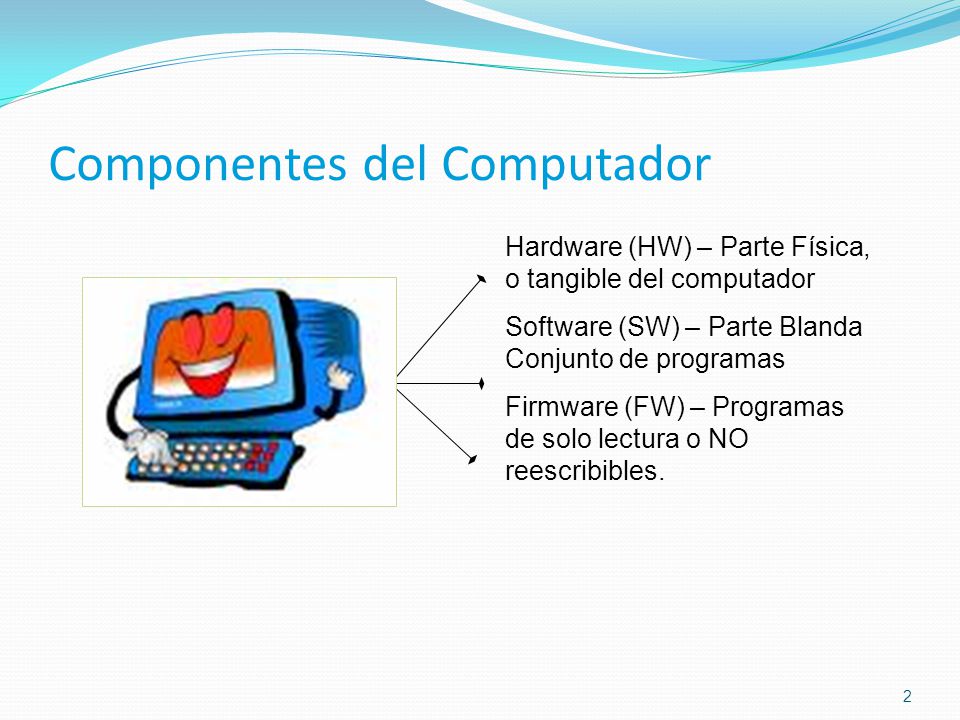 Componentes del Computador

Hardware (HW) – Parte Física, o tangible del computador

Software (SW) – Parte Blanda Conjunto de programas

Firmware (FW) – Programas de solo lectura o NO reescribibles.

2